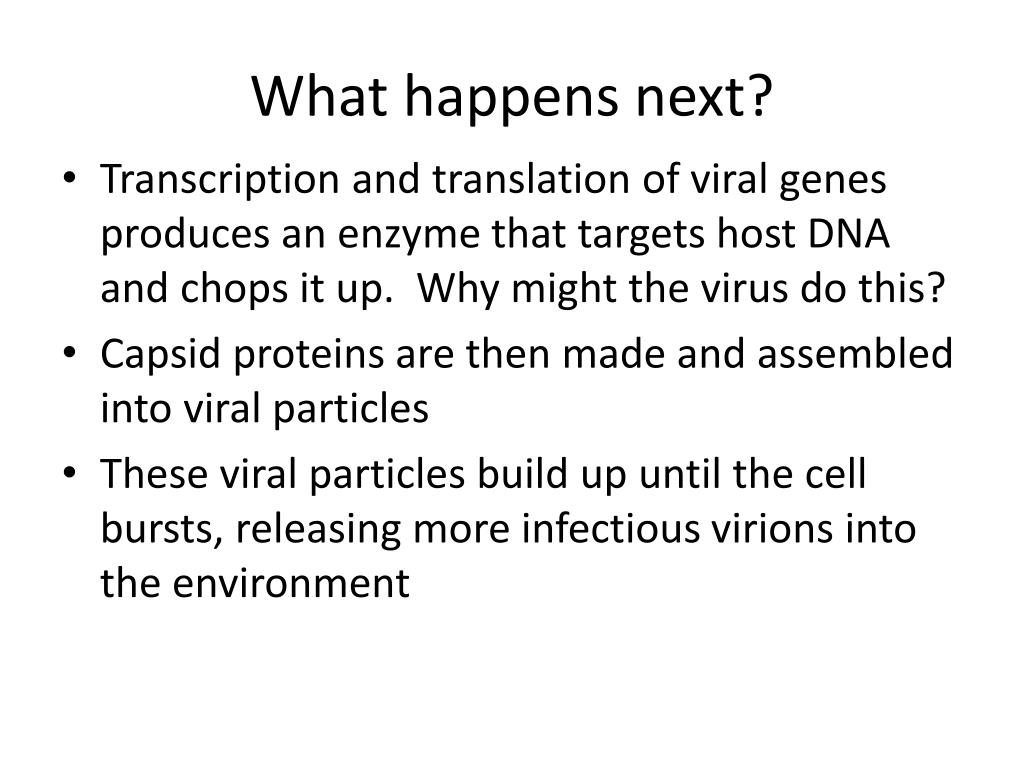 What happens next?

• Transcription and translation of viral genes produces an enzyme that targets host DNA and chops it up.  Why might the virus do this?
• Capsid proteins are then made and assembled into viral particles
• These viral particles build up until the cell bursts, releasing more infectious virions into the environment